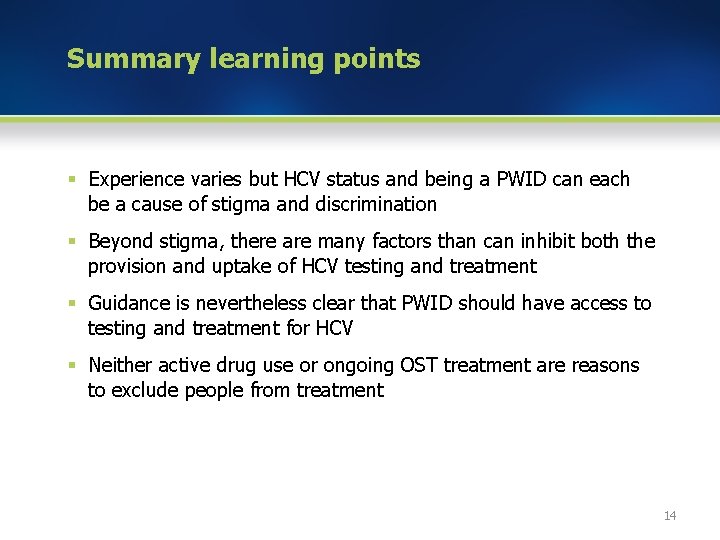 Summary learning points

▪ Experience varies but HCV status and being a PWID can each be a cause of stigma and discrimination

▪ Beyond stigma, there are many factors than can inhibit both the provision and uptake of HCV testing and treatment

▪ Guidance is nevertheless clear that PWID should have access to testing and treatment for HCV

▪ Neither active drug use or ongoing OST treatment are reasons to exclude people from treatment

14